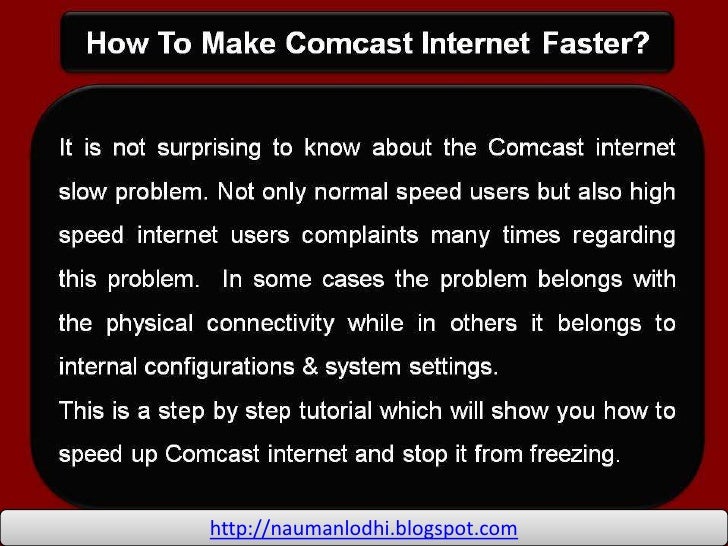 How To Make Comcast Internet Faster?

It is not surprising to know about the Comcast internet slow problem. Not only normal speed users but also high speed internet users complaints many times regarding this problem. In some cases the problem belongs with the physical connectivity while in others it belongs to internal configurations & system settings.
This is a step by step tutorial which will show you how to speed up Comcast internet and stop it from freezing.

http://naumanlodhi.blogspot.com